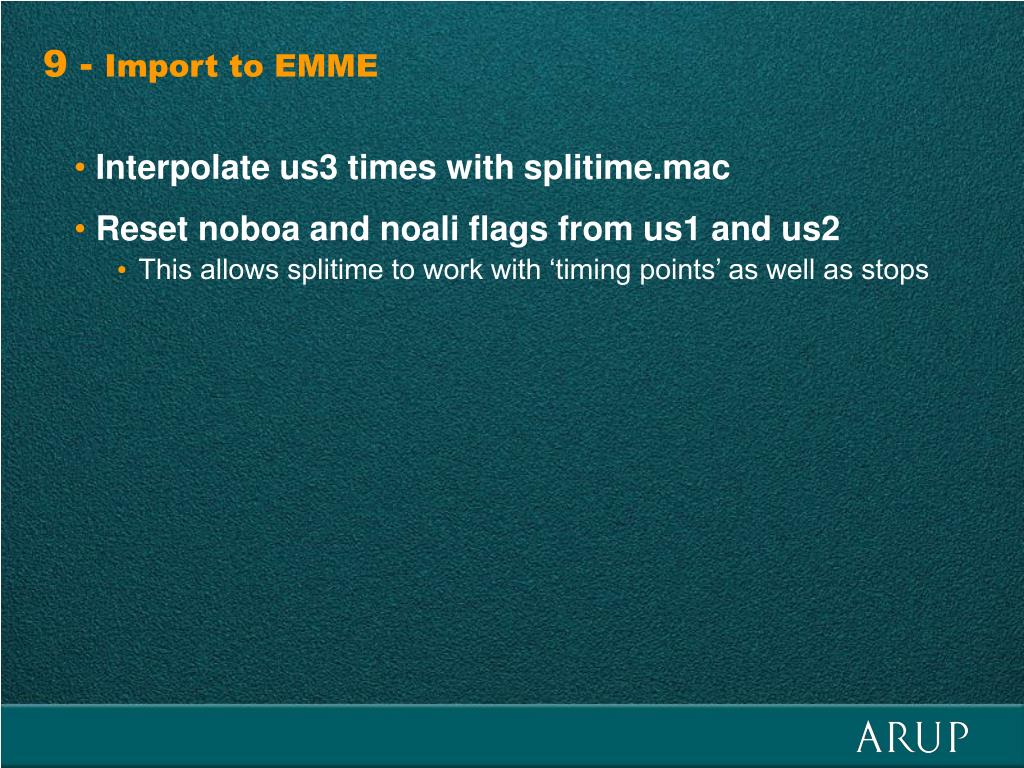 9 - Import to EMME

• Interpolate us3 times with splitime.mac

• Reset noboa and noali flags from us1 and us2

• This allows splitime to work with ‘timing points’ as well as stops

ARUP